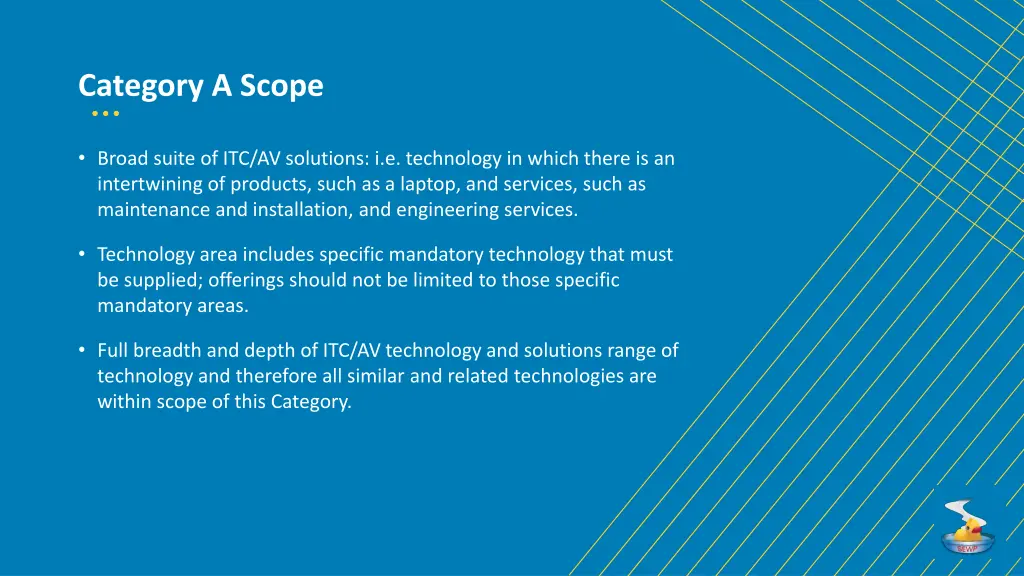 Category A Scope

• Broad suite of ITC/AV solutions: i.e. technology in which there is an intertwining of products, such as a laptop, and services, such as maintenance and installation, and engineering services.

• Technology area includes specific mandatory technology that must be supplied; offerings should not be limited to those specific mandatory areas.

• Full breadth and depth of ITC/AV technology and solutions range of technology and therefore all similar and related technologies are within scope of this Category.

SEWP